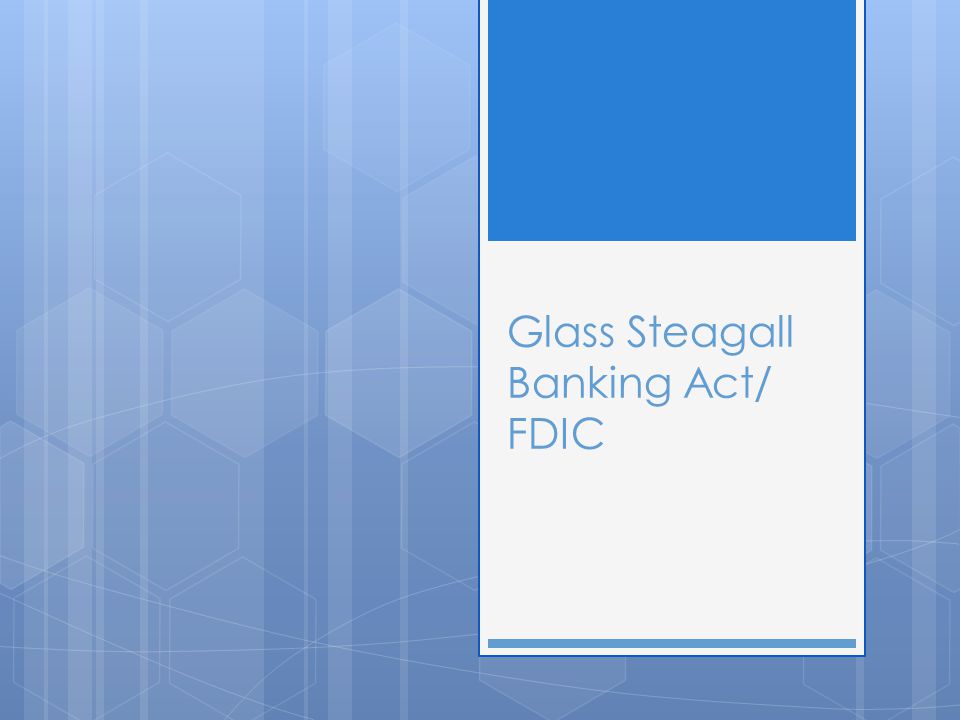 Glass Steagall Banking Act/ FDIC